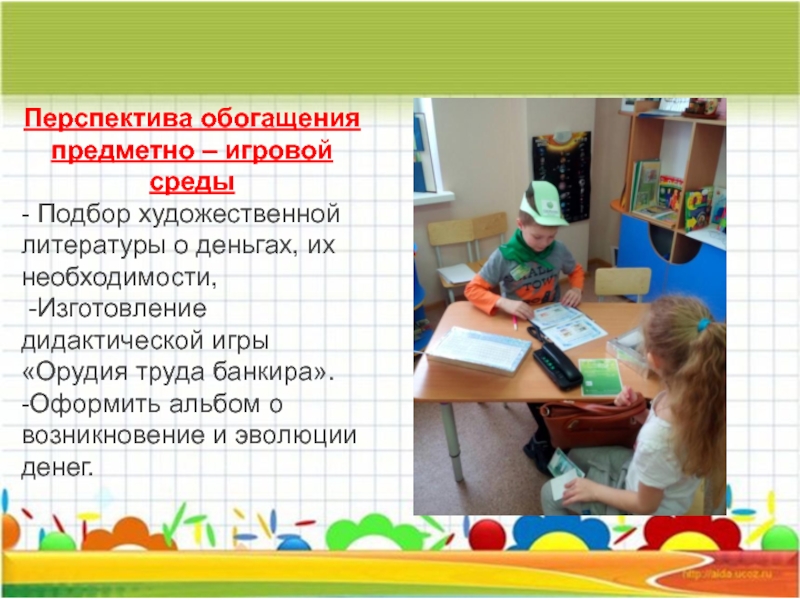 Перспектива обогащения предметно – игровой среды

- Подбор художественной литературы о деньгах, их необходимости,

-Изготовление дидактической игры «Орудия труда банкира».

-Оформить альбом о возникновение и эволюции денег.

http://aida.ucoz.ru